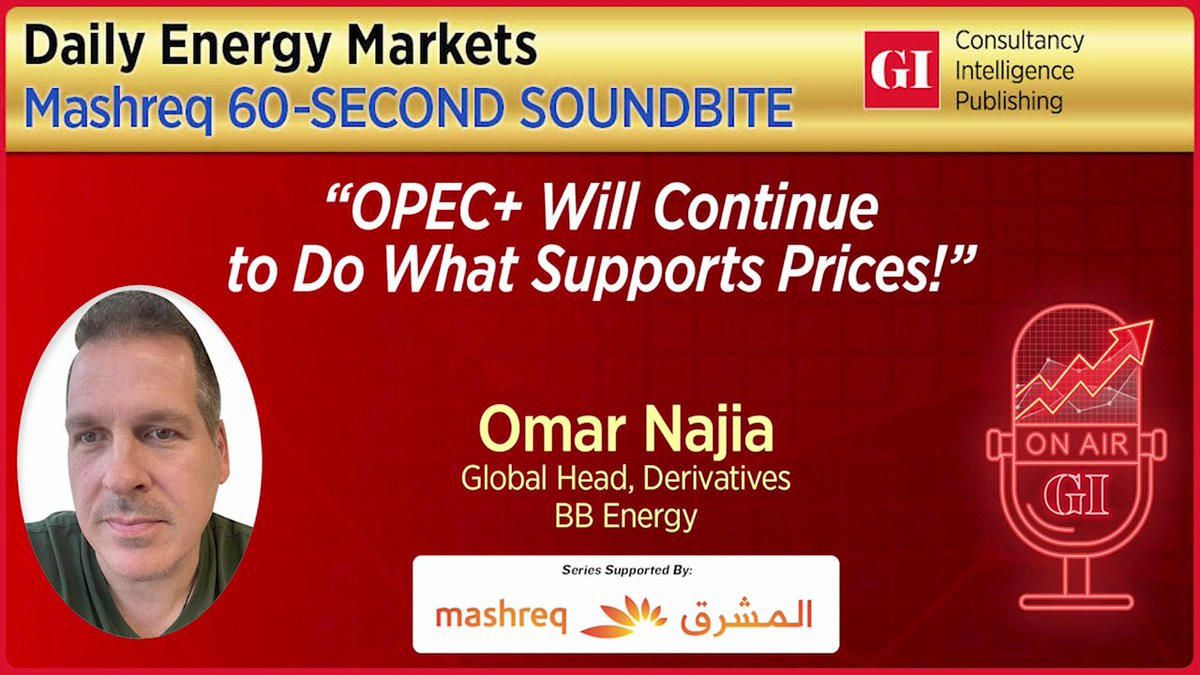 Daily Energy Markets
Mashreq 60-SECOND SOUNDBITE

GI Consultancy Intelligence Publishing

"OPEC+ Will Continue to Do What Supports Prices!"

Omar Najia
Global Head, Derivatives
BB Energy

ON AIR
GI

Series Supported By:
mashreq المشرق